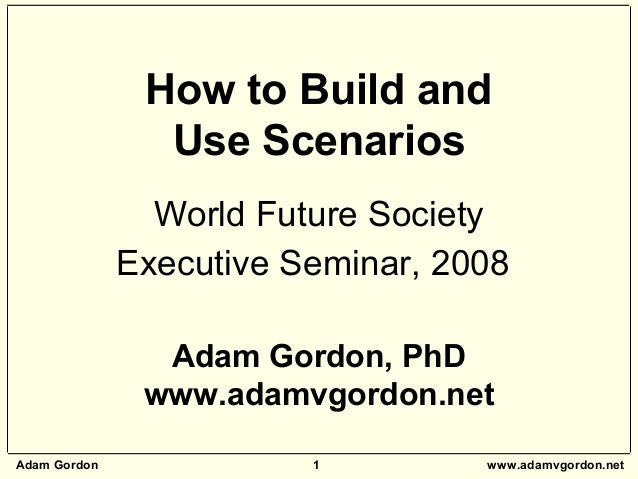 How to Build and Use Scenarios

World Future Society Executive Seminar, 2008

Adam Gordon, PhD
www.adamvgordon.net

Adam Gordon 1 www.adamvgordon.net